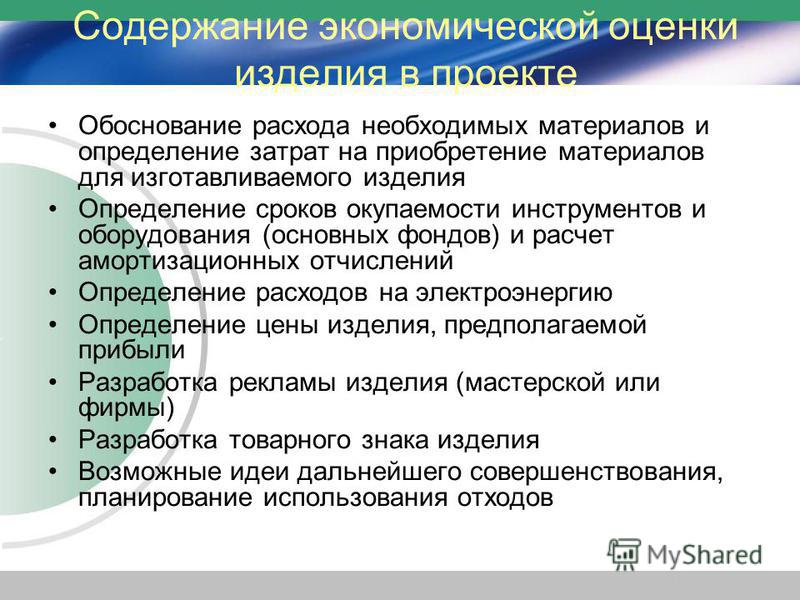 Содержание экономической оценки изделия в проекте

• Обоснование расхода необходимых материалов и определение затрат на приобретение материалов для изготавливаемого изделия
• Определение сроков окупаемости инструментов и оборудования (основных фондов) и расчет амортизационных отчислений
• Определение расходов на электроэнергию
• Определение цены изделия, предполагаемой прибыли
• Разработка рекламы изделия (мастерской или фирмы)
• Разработка товарного знака изделия
• Возможные идеи дальнейшего совершенствования, планирование использования отходов

MyShared